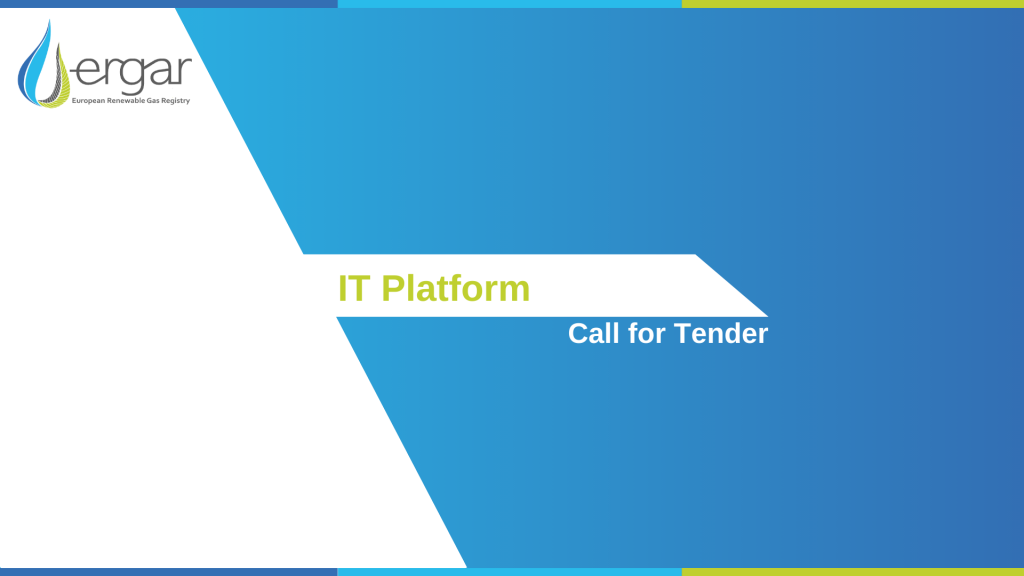 ergar
European Renewable Gas Registry

IT Platform

Call for Tender